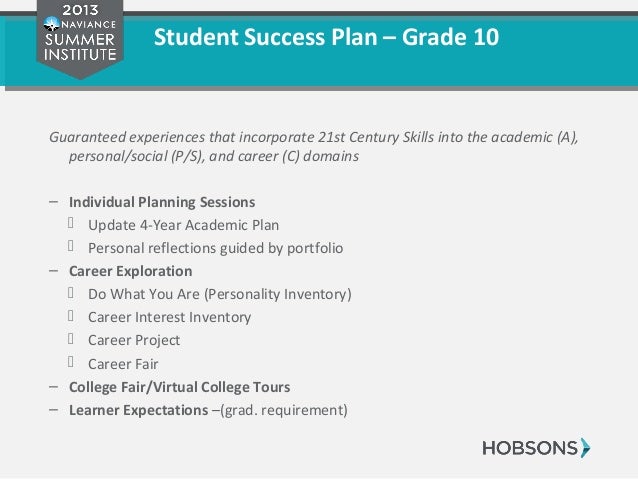 2013
NAVIANCE
SUMMER
INSTITUTE

Student Success Plan – Grade 10

Guaranteed experiences that incorporate 21st Century Skills into the academic (A), personal/social (P/S), and career (C) domains

– Individual Planning Sessions
 Update 4-Year Academic Plan
 Personal reflections guided by portfolio
– Career Exploration
 Do What You Are (Personality Inventory)
 Career Interest Inventory
 Career Project
 Career Fair
– College Fair/Virtual College Tours
– Learner Expectations –(grad. requirement)

HOBSONS